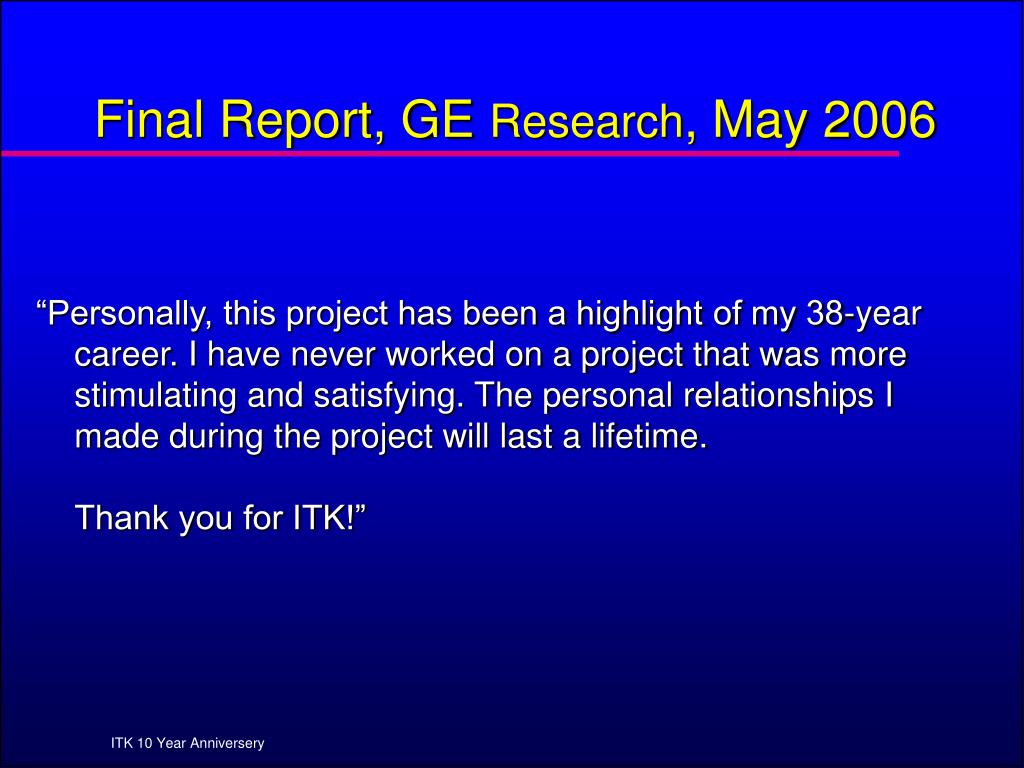 Final Report, GE Research, May 2006

“Personally, this project has been a highlight of my 38-year career. I have never worked on a project that was more stimulating and satisfying. The personal relationships I made during the project will last a lifetime.

Thank you for ITK!”

ITK 10 Year Anniversery